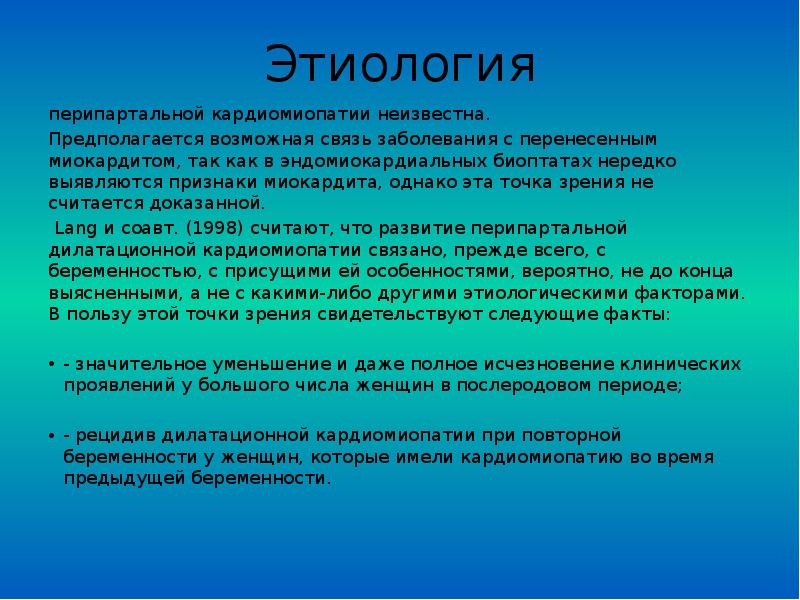 Этиология

перипартальной кардиомиопатии неизвестна.

Предполагается возможная связь заболевания с перенесенным миокардитом, так как в эндомиокардиальных биоптатах нередко выявляются признаки миокардита, однако эта точка зрения не считается доказанной.

Lang и соавт. (1998) считают, что развитие перипартальной дилатационной кардиомиопатии связано, прежде всего, с беременностью, с присущими ей особенностями, вероятно, не до конца выясненными, а не с какими-либо другими этиологическими факторами. В пользу этой точки зрения свидетельствуют следующие факты:

• - значительное уменьшение и даже полное исчезновение клинических проявлений у большого числа женщин в послеродовом периоде;

• - рецидив дилатационной кардиомиопатии при повторной беременности у женщин, которые имели кардиомиопатию во время предыдущей беременности.